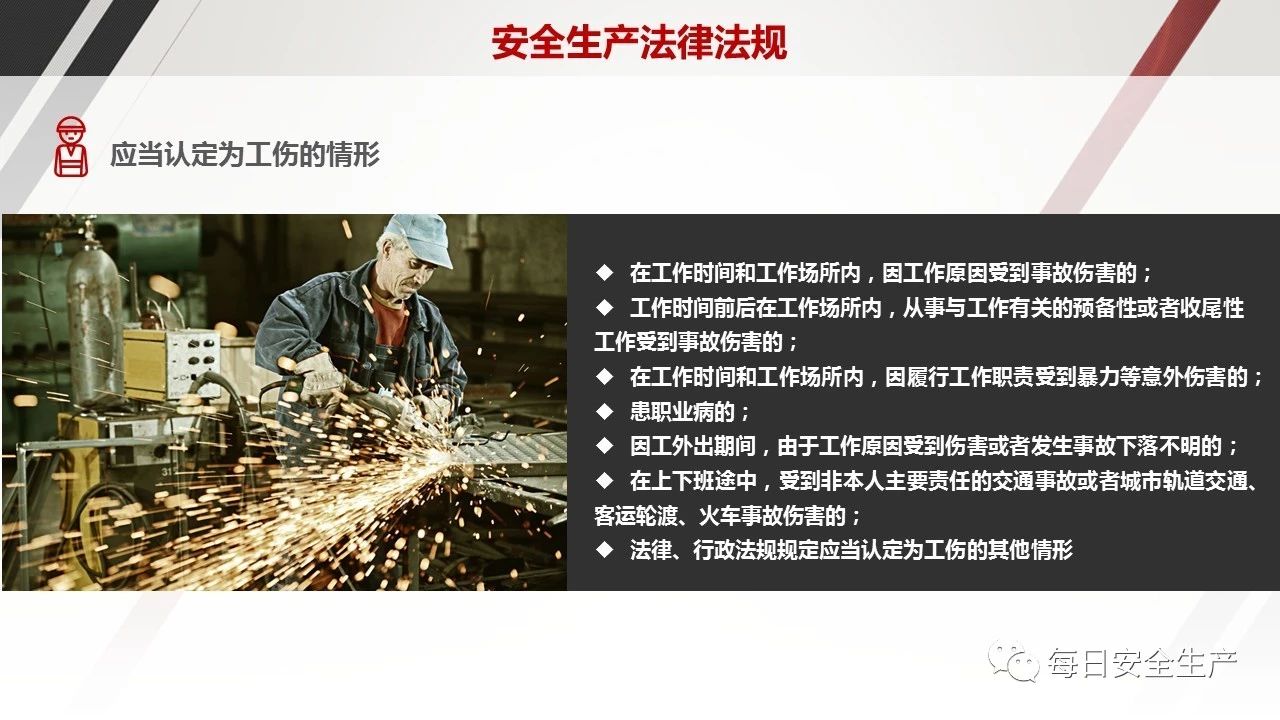 安全生产法律法规

应当认定为工伤的情形

◆ 在工作时间和工作场所内，因工作原因受到事故伤害的；
◆ 工作时间前后在工作场所内，从事与工作有关的预备性或者收尾性工作受到事故伤害的；
◆ 在工作时间和工作场所内，因履行工作职责受到暴力等意外伤害的；
◆ 患职业病的；
◆ 因工外出期间，由于工作原因受到伤害或者发生事故下落不明的；
◆ 在上下班途中，受到非本人主要责任的交通事故或者城市轨道交通、客运轮渡、火车事故伤害的；
◆ 法律、行政法规规定应当认定为工伤的其他情形

每日安全生产